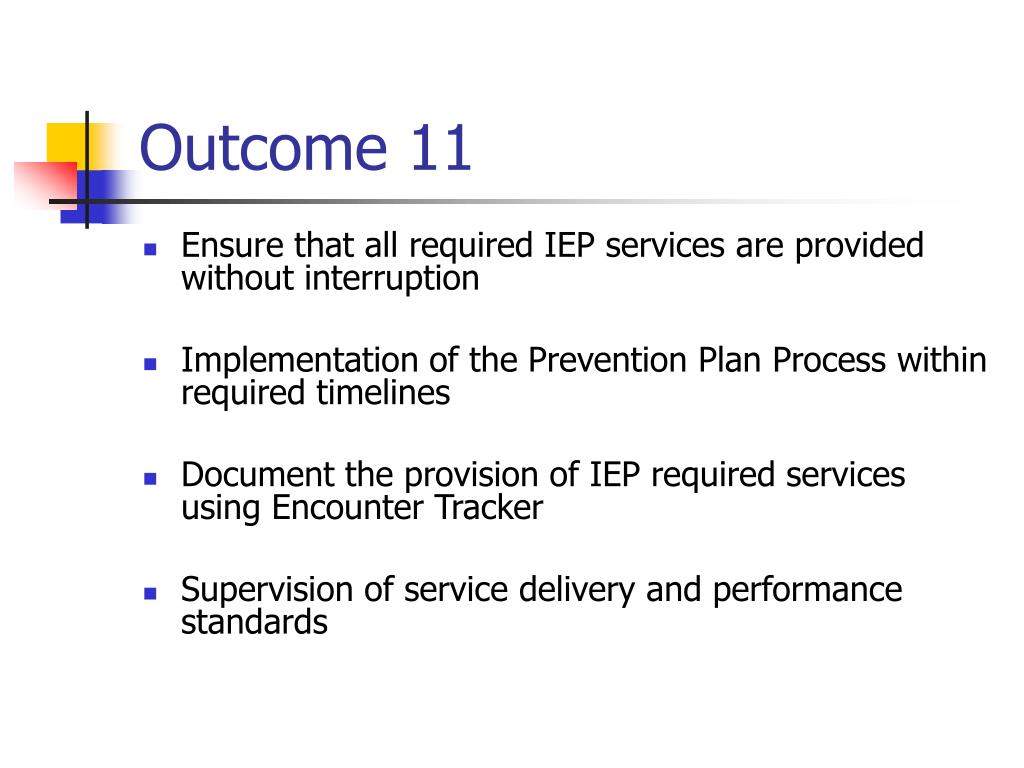 Outcome 11

- Ensure that all required IEP services are provided without interruption

- Implementation of the Prevention Plan Process within required timelines

- Document the provision of IEP required services using Encounter Tracker

- Supervision of service delivery and performance standards